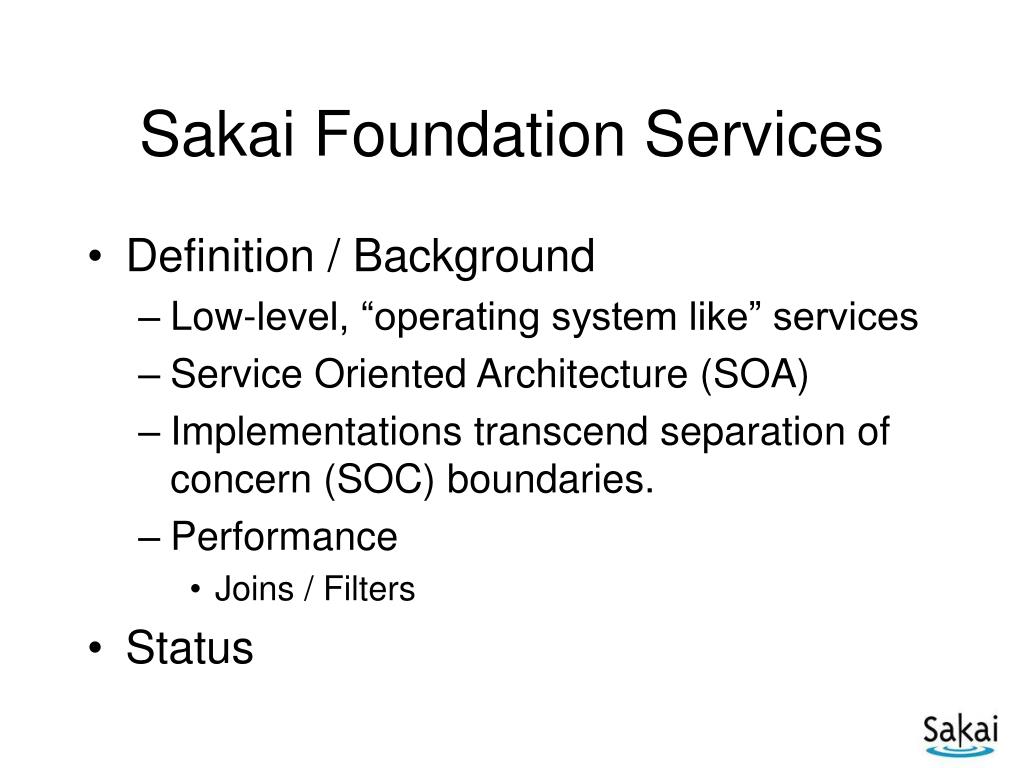 Sakai Foundation Services

• Definition / Background
– Low-level, “operating system like” services
– Service Oriented Architecture (SOA)
– Implementations transcend separation of concern (SOC) boundaries.
– Performance
• Joins / Filters
• Status

Sakai